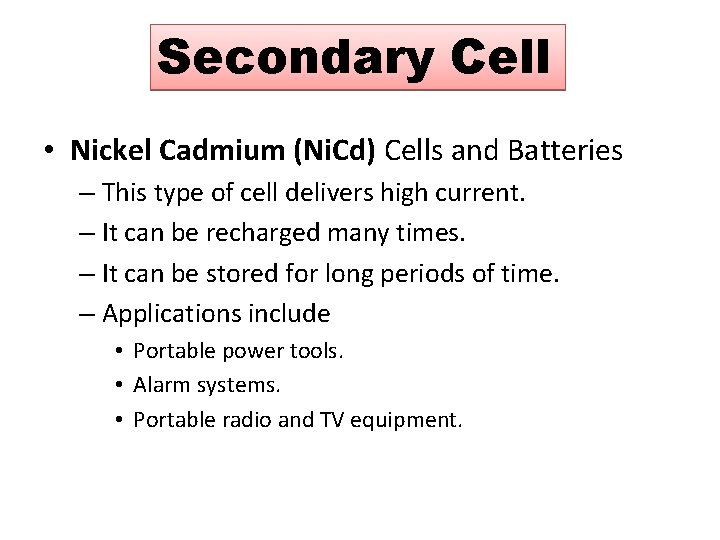 Secondary Cell

• Nickel Cadmium (NiCd) Cells and Batteries
– This type of cell delivers high current.
– It can be recharged many times.
– It can be stored for long periods of time.
– Applications include
• Portable power tools.
• Alarm systems.
• Portable radio and TV equipment.